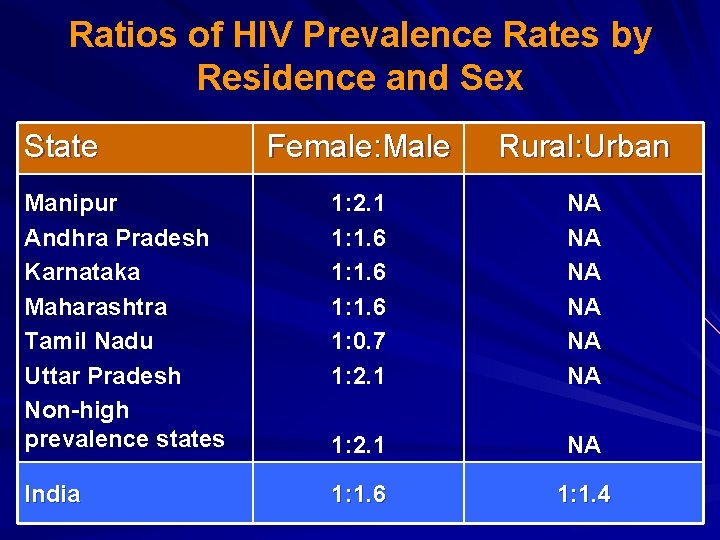 Ratios of HIV Prevalence Rates by Residence and Sex

| State | Female:Male | Rural:Urban |
|---|---|---|
| Manipur | 1:2.1 | NA |
| Andhra Pradesh | 1:1.6 | NA |
| Karnataka | 1:1.6 | NA |
| Maharashtra | 1:1.6 | NA |
| Tamil Nadu | 1:0.7 | NA |
| Uttar Pradesh | 1:2.1 | NA |
| Non-high prevalence states | 1:2.1 | NA |
| India | 1:1.6 | 1:1.4 |